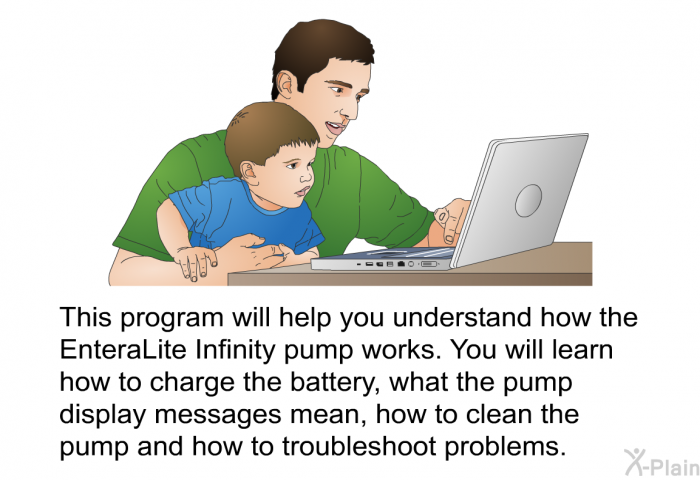 This program will help you understand how the EnteraLite Infinity pump works. You will learn how to charge the battery, what the pump display messages mean, how to clean the pump and how to troubleshoot problems.

X-Plain